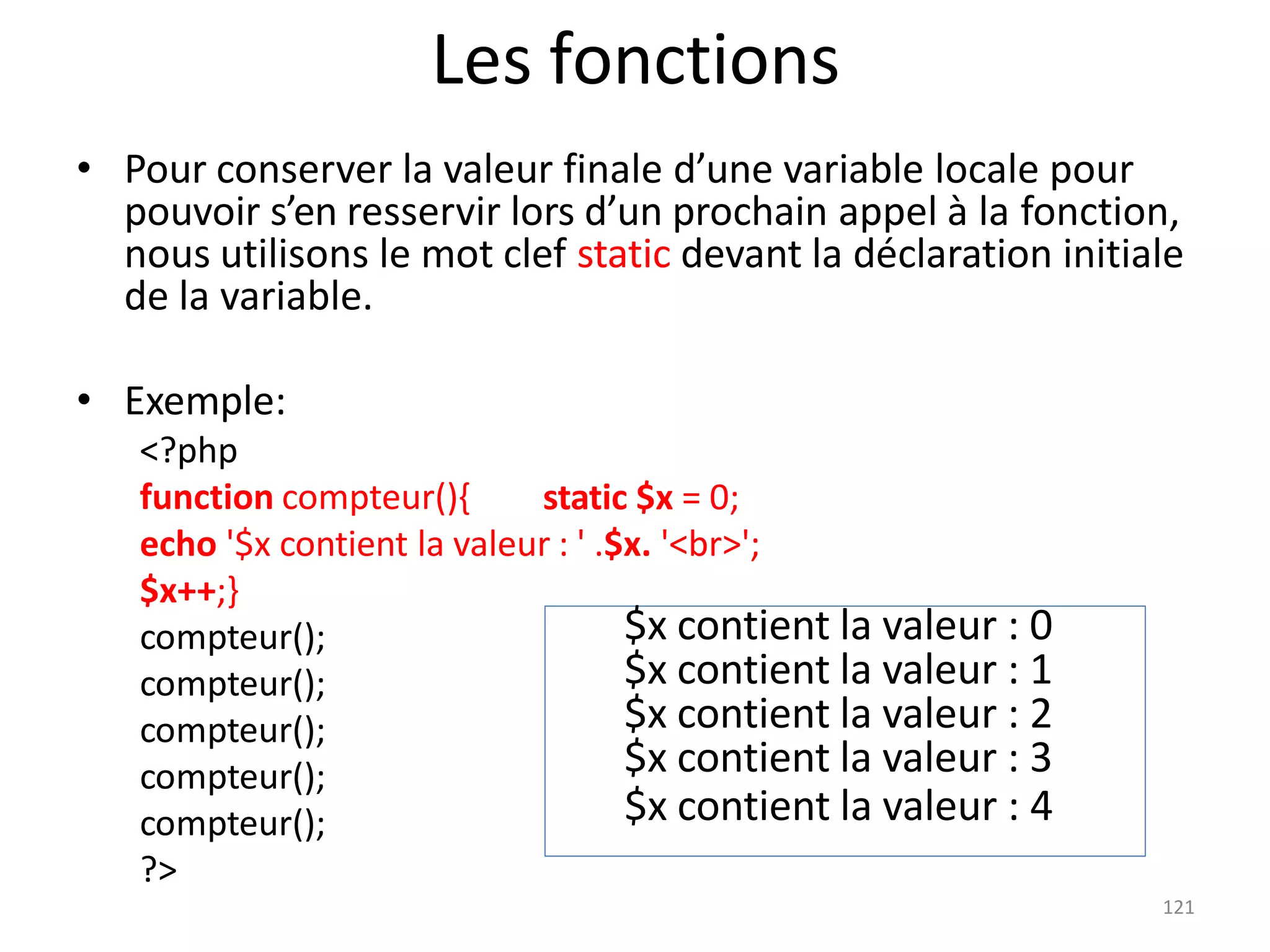 Les fonctions

• Pour conserver la valeur finale d’une variable locale pour pouvoir s’en resservir lors d’un prochain appel à la fonction, nous utilisons le mot clef static devant la déclaration initiale de la variable.

• Exemple:
<?php
function compteur(){ static $x = 0;
echo '$x contient la valeur : ' .$x. '<br>';
$x++;}
compteur();
compteur();
compteur();
compteur();
compteur();
?>

$x contient la valeur : 0
$x contient la valeur : 1
$x contient la valeur : 2
$x contient la valeur : 3
$x contient la valeur : 4

121